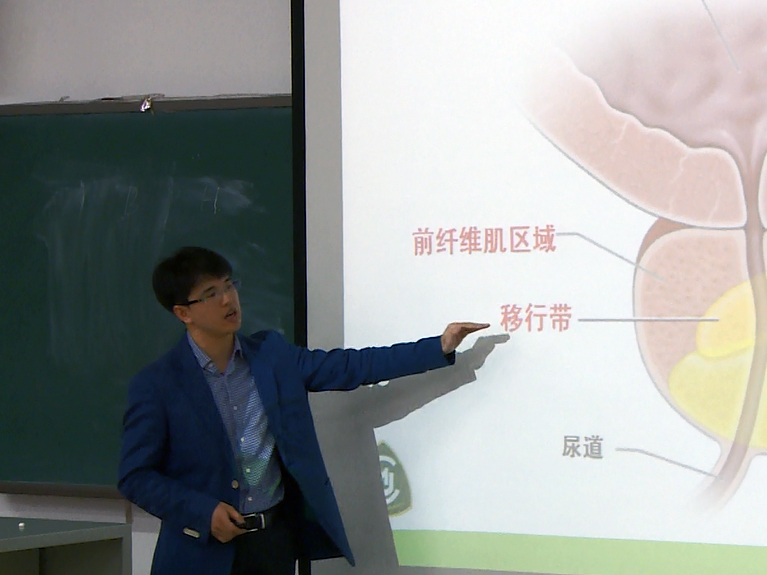 前纤维肌区域
移行带
尿道